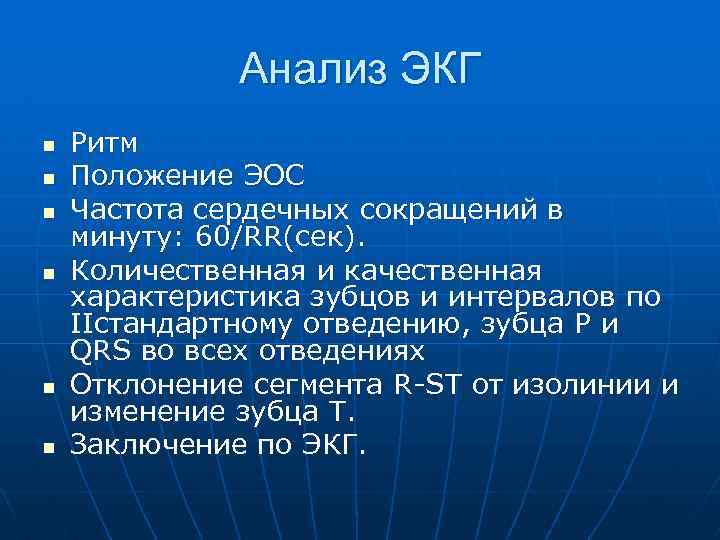 Анализ ЭКГ

■ Ритм
■ Положение ЭОС
■ Частота сердечных сокращений в минуту: 60/RR(сек).
■ Количественная и качественная характеристика зубцов и интервалов по IIстандартному отведению, зубца P и QRS во всех отведениях
■ Отклонение сегмента R-ST от изолинии и изменение зубца T.
■ Заключение по ЭКГ.